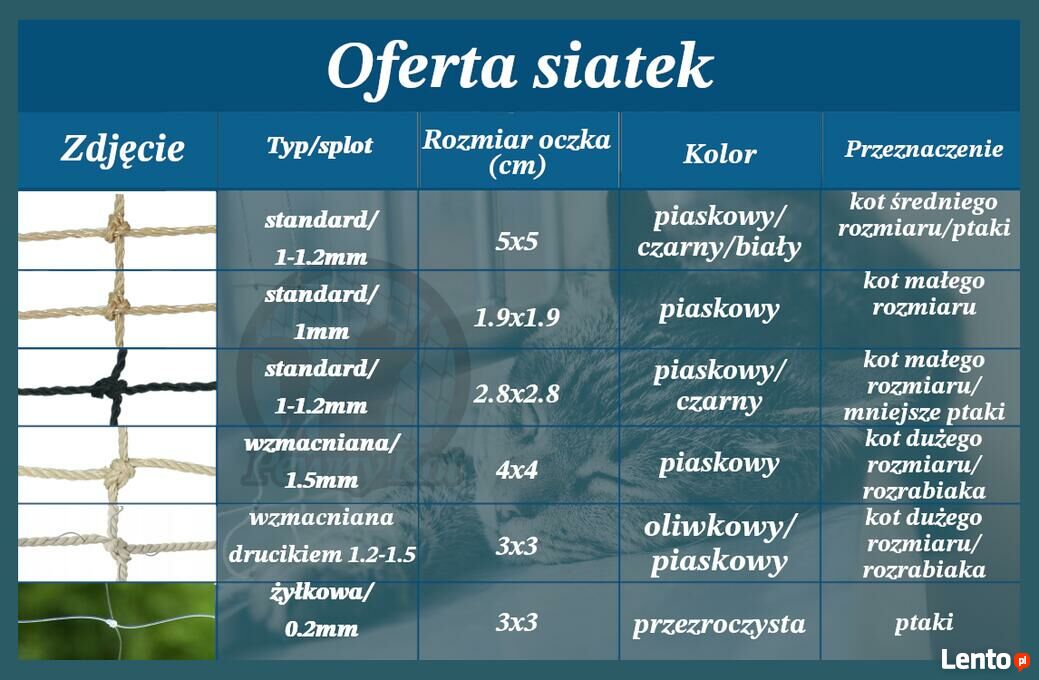 Oferta siatek

| Zdjęcie | Typ/splot | Rozmiar oczka (cm) | Kolor | Przeznaczenie |
|---|---|---|---|---|
| | standard/ 1-1.2mm | 5x5 | piaskowy/ czarny/biały | kot średniego rozmiaru/ptaki |
| | standard/ 1mm | 1.9x1.9 | piaskowy | kot małego rozmiaru |
| | standard/ 1-1.2mm | 2.8x2.8 | piaskowy/ czarny | kot małego rozmiaru/ mniejsze ptaki |
| | wzmacniana/ 1.5mm | 4x4 | piaskowy | kot dużego rozmiaru/ rozrabiaka |
| | wzmacniana drucikiem 1.2-1.5 | 3x3 | oliwkowy/ piaskowy | kot dużego rozmiaru/ rozrabiaka |
| | żyłkowa/ 0.2mm | 3x3 | przezroczysta | ptaki |

Lento.pl